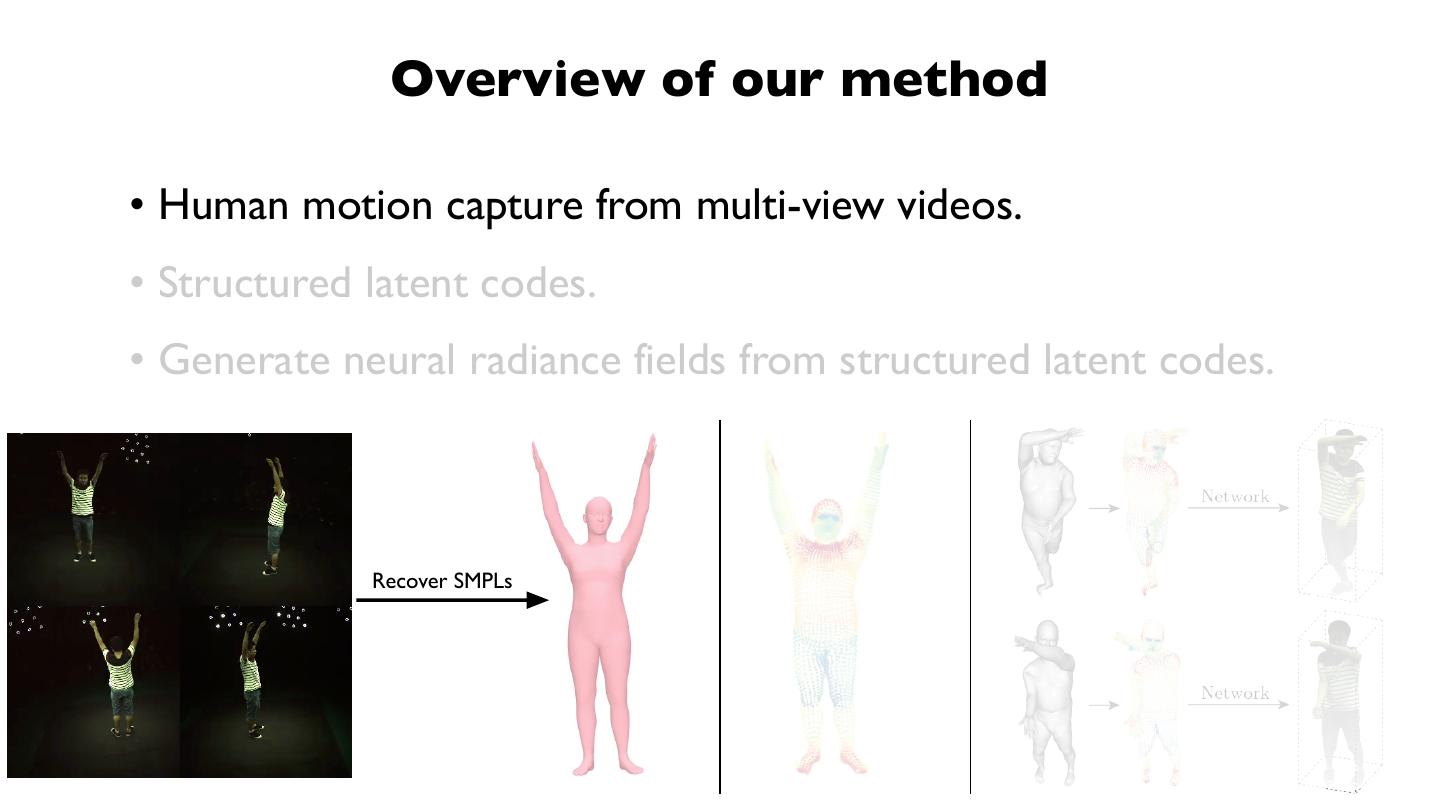 Overview of our method

• Human motion capture from multi-view videos.

• Structured latent codes.

• Generate neural radiance fields from structured latent codes.

Recover SMPLs

Network

Network